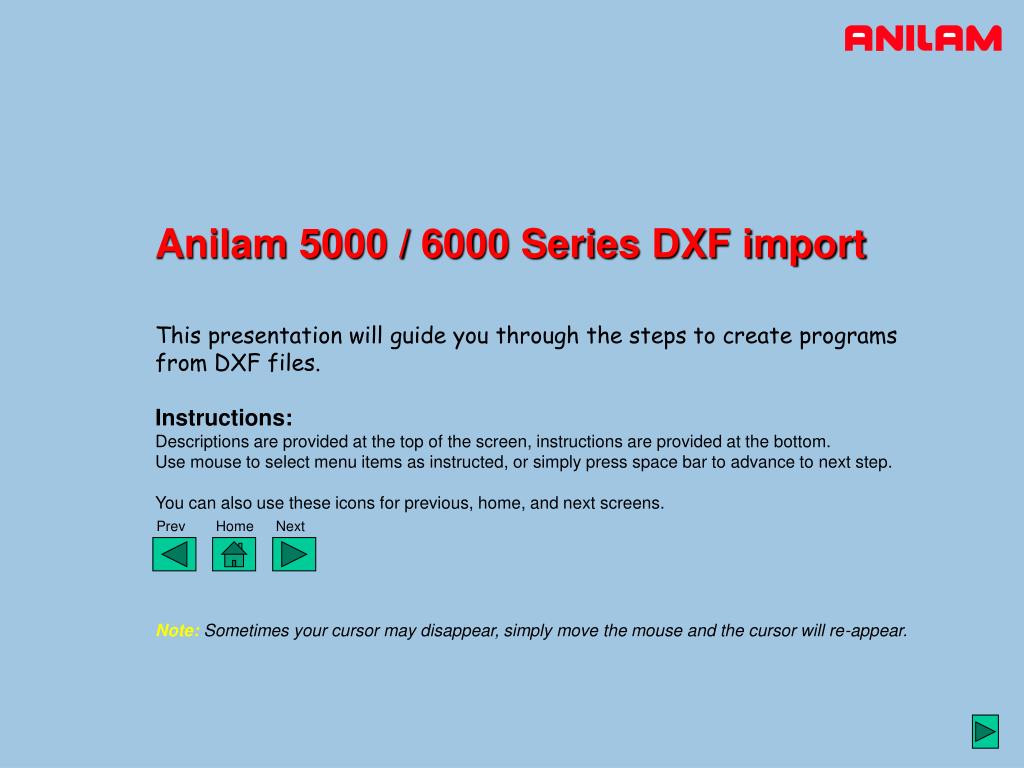 ANILAM

Anilam 5000 / 6000 Series DXF import

This presentation will guide you through the steps to create programs from DXF files.

Instructions:
Descriptions are provided at the top of the screen, instructions are provided at the bottom.
Use mouse to select menu items as instructed, or simply press space bar to advance to next step.

You can also use these icons for previous, home, and next screens.

Prev Home Next

Note: Sometimes your cursor may disappear, simply move the mouse and the cursor will re-appear.